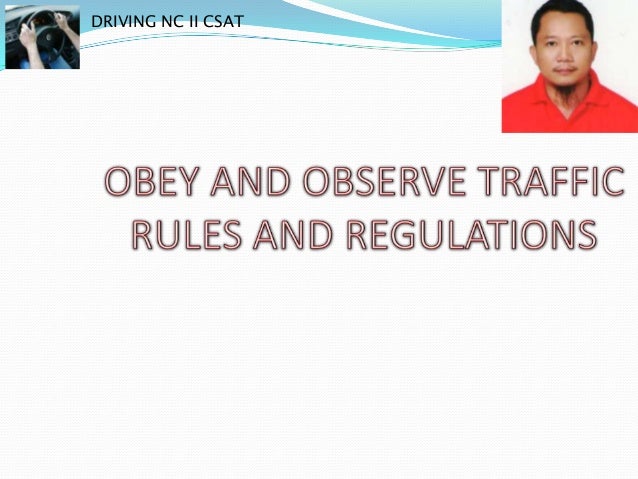 DRIVING NC II CSAT

OBEY AND OBSERVE TRAFFIC RULES AND REGULATIONS